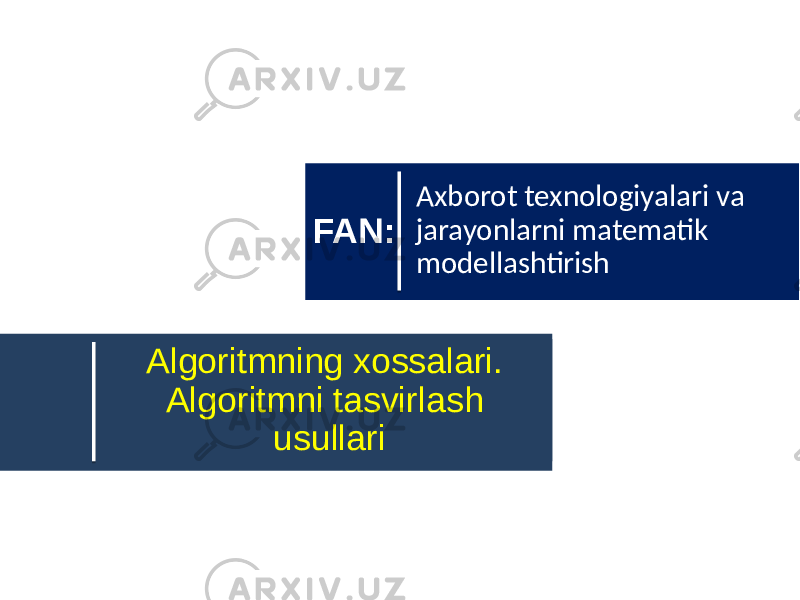 ARXIV.UZ

FAN:

Axborot texnologiyalari va jarayonlarni matematik modellashtirish

ARXIV.UZ

Algoritmning xossalari. Algoritmni tasvirlash usullari

ARXIV.UZ

ARXIV.UZ